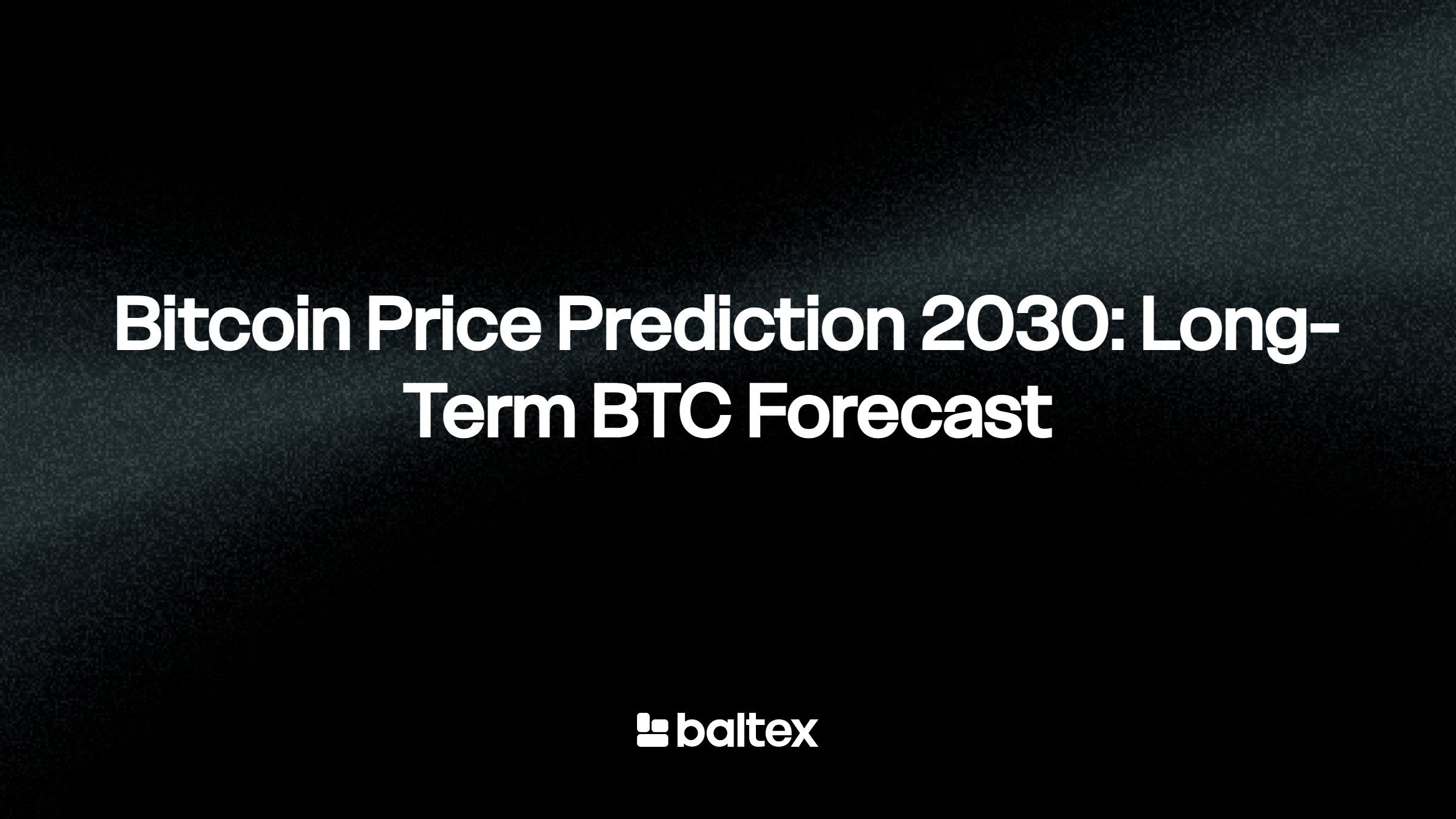 Bitcoin Price Prediction 2030: Long-Term BTC Forecast

baltex